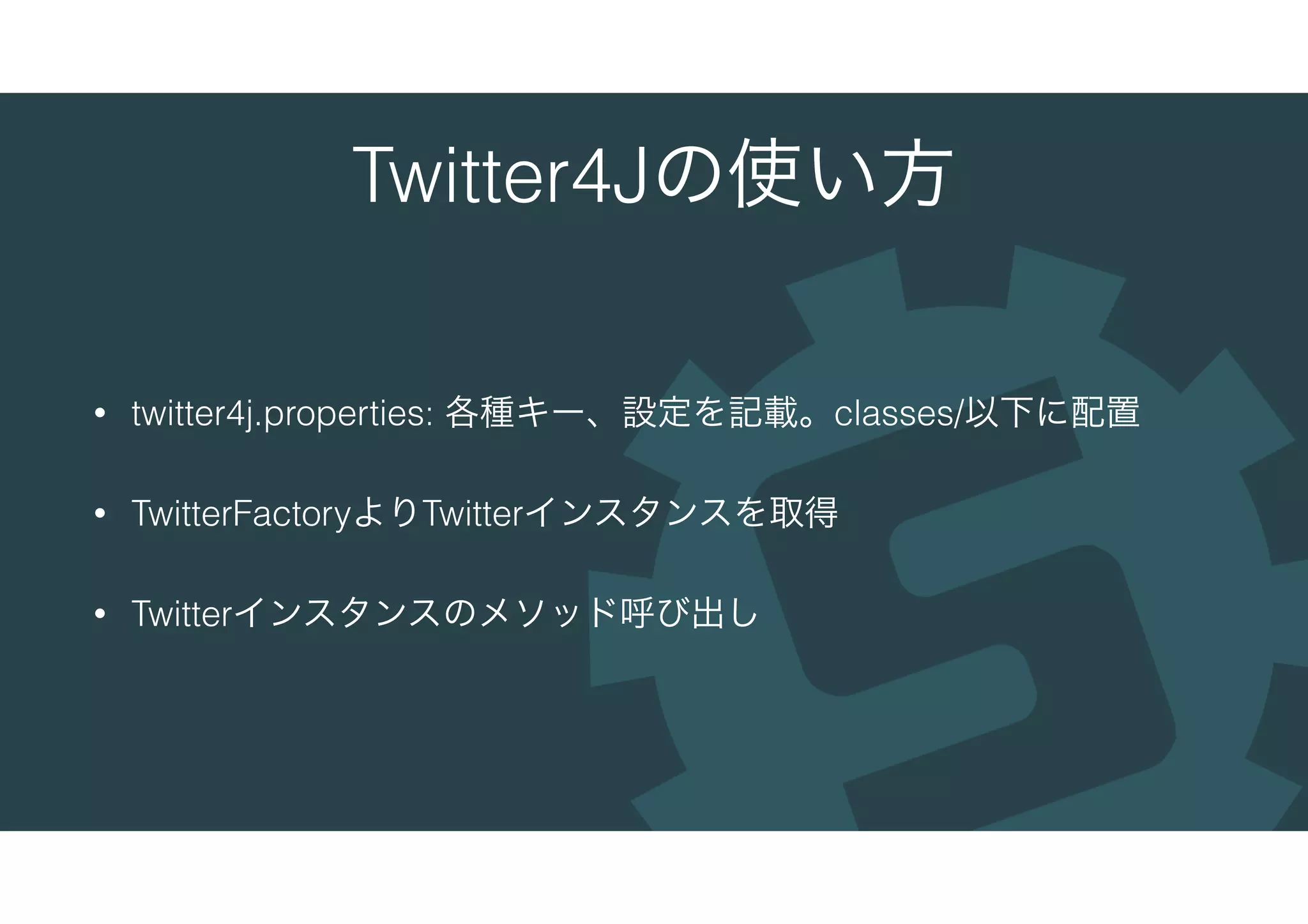 Twitter4Jの使い方

• twitter4j.properties: 各種キー、設定を記載。classes/以下に配置

• TwitterFactoryよりTwitterインスタンスを取得

• Twitterインスタンスのメソッド呼び出し